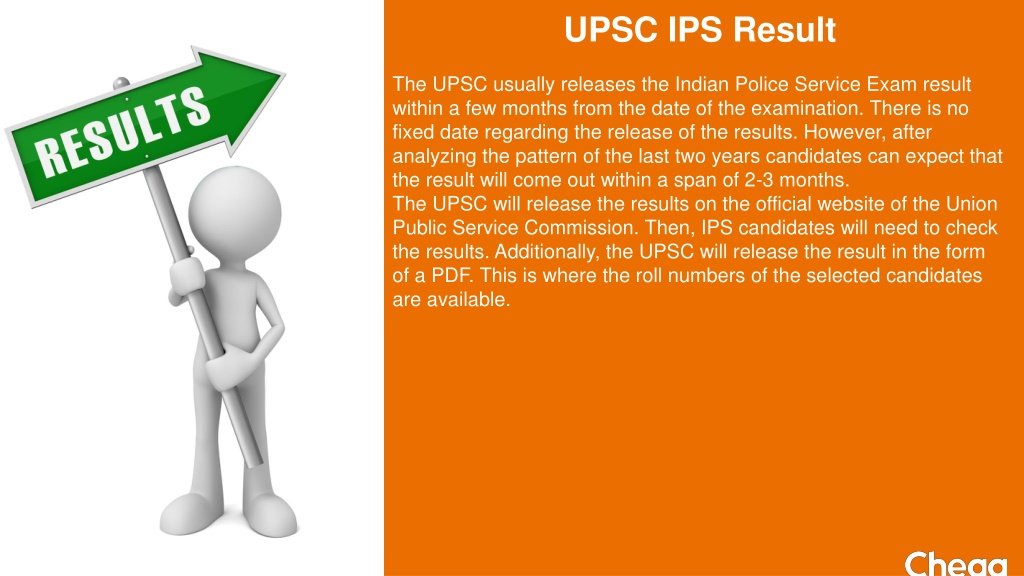 RESULTS

UPSC IPS Result

The UPSC usually releases the Indian Police Service Exam result within a few months from the date of the examination. There is no fixed date regarding the release of the results. However, after analyzing the pattern of the last two years candidates can expect that the result will come out within a span of 2-3 months.
The UPSC will release the results on the official website of the Union Public Service Commission. Then, IPS candidates will need to check the results. Additionally, the UPSC will release the result in the form of a PDF. This is where the roll numbers of the selected candidates are available.

Chegg